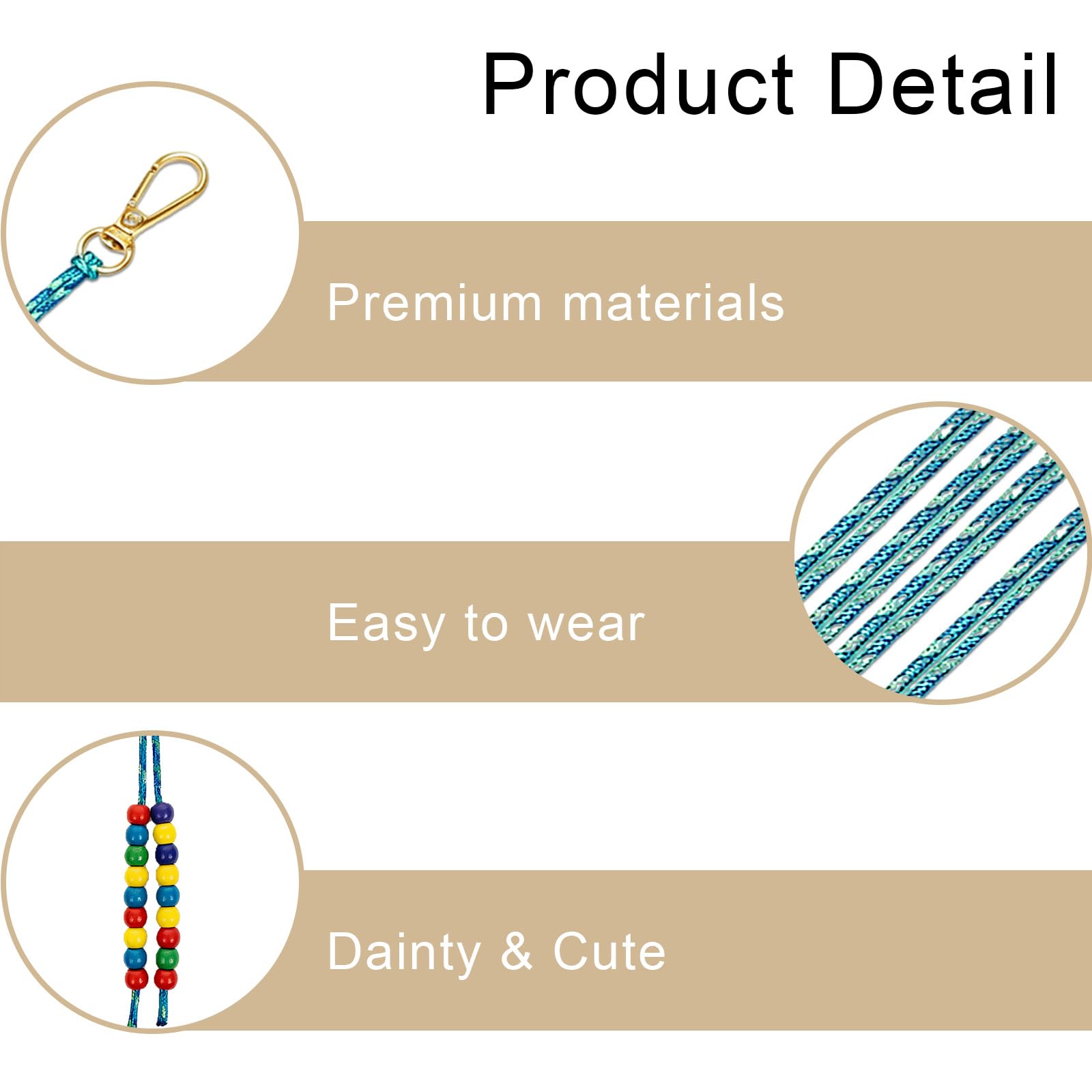 Product Detail

Premium materials

Easy to wear

Dainty & Cute